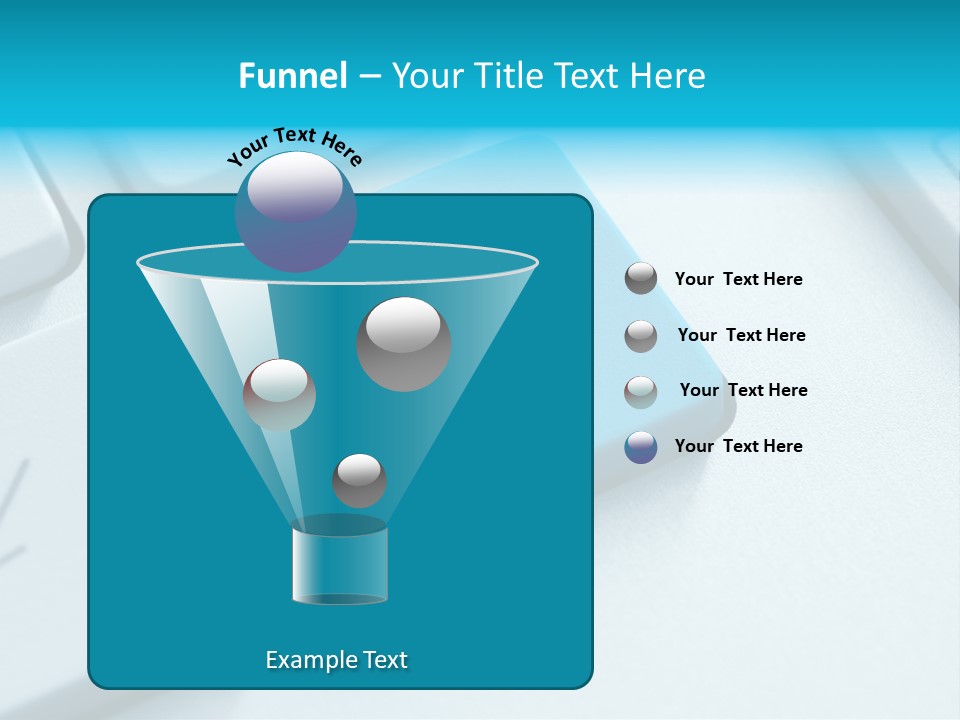 Funnel – Your Title Text Here

Your Text Here

Your Text Here

Your Text Here

Your Text Here

Your Text Here

Example Text